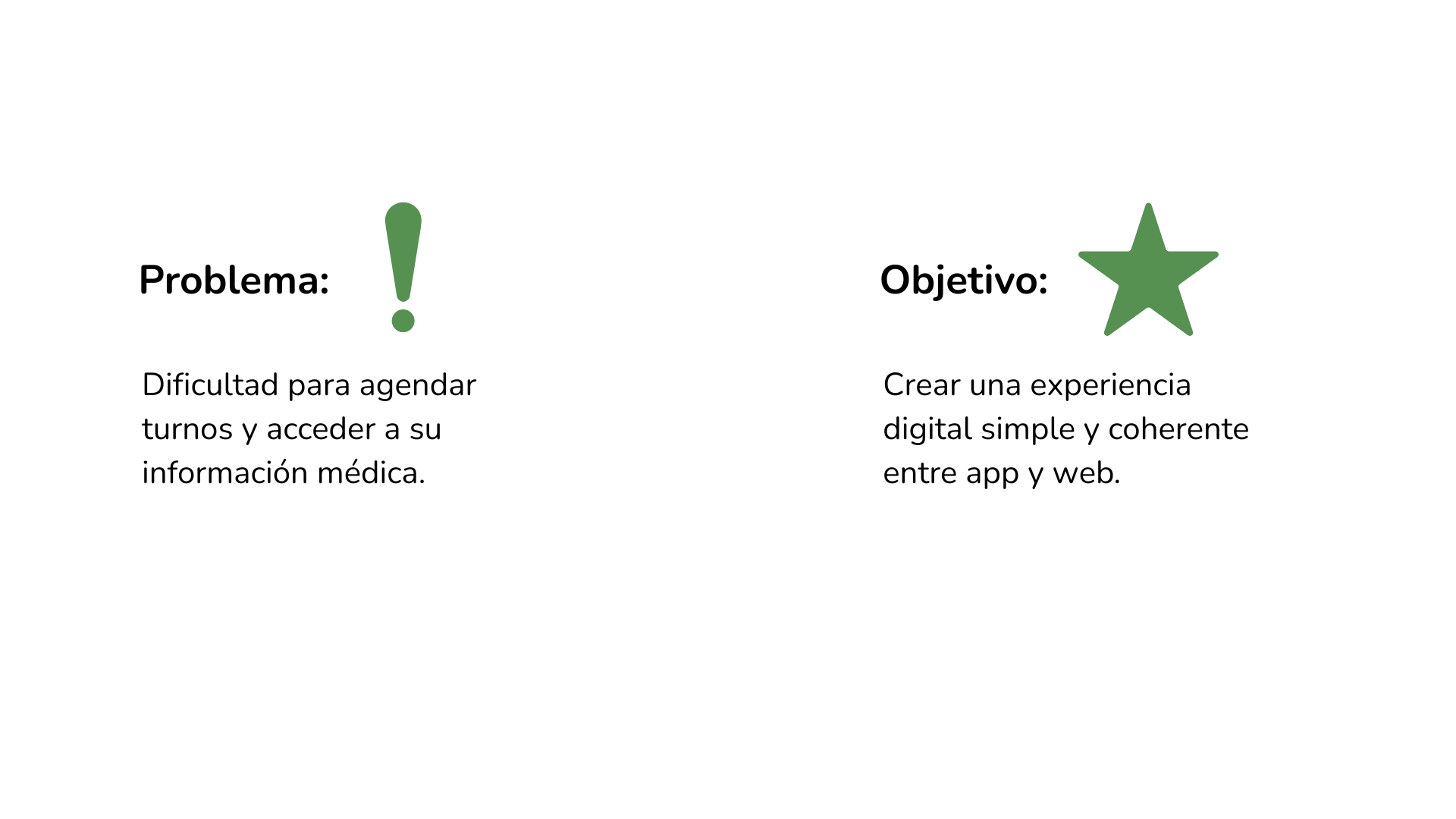 Problema:

Dificultad para agendar turnos y acceder a su información médica.

Objetivo:

Crear una experiencia digital simple y coherente entre app y web.